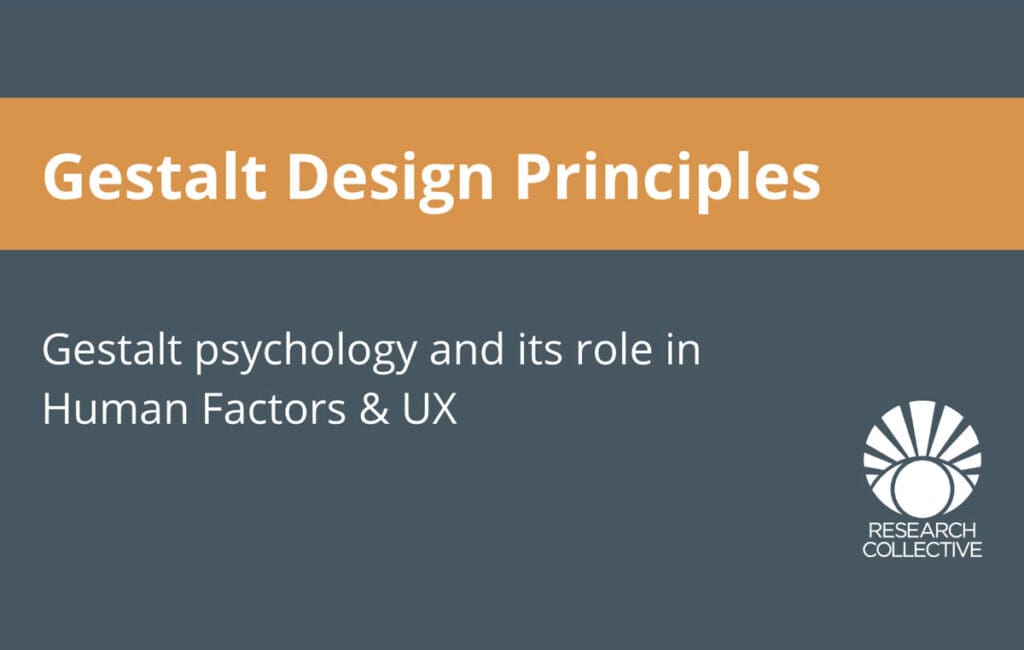 Gestalt Design Principles

Gestalt psychology and its role in Human Factors & UX

RESEARCH
COLLECTIVE